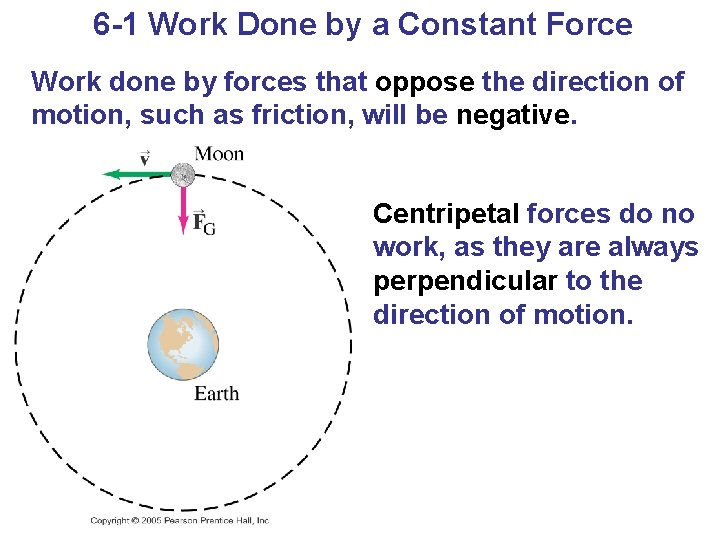 6-1 Work Done by a Constant Force

Work done by forces that oppose the direction of motion, such as friction, will be negative.

$\vec{v}$

Moon

$\vec{F}_G$

Earth

Centripetal forces do no work, as they are always perpendicular to the direction of motion.

Copyright © 2005 Pearson Prentice Hall, Inc.